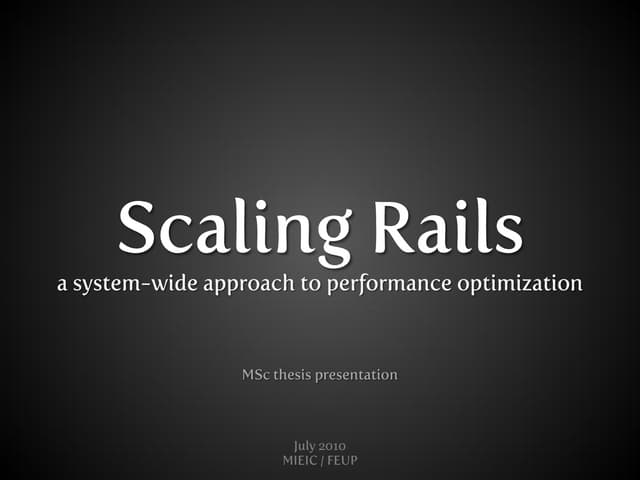 Scaling Rails
a system-wide approach to performance optimization

MSc thesis presentation

July 2010
MIEIC / FEUP